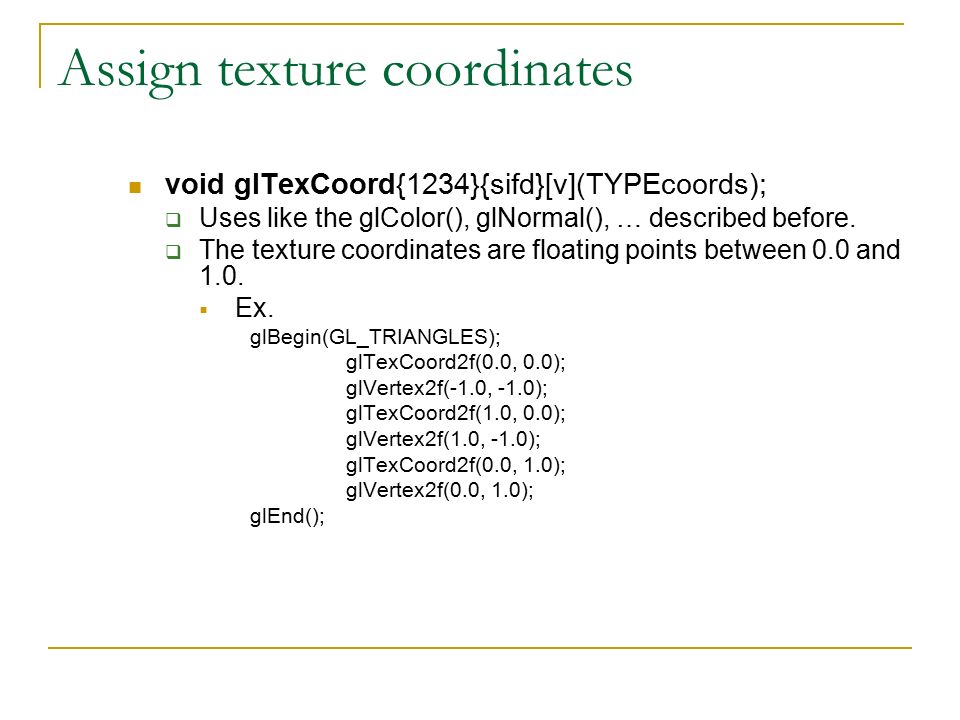 Assign texture coordinates

void glTexCoord{1234}{sifd}[v](TYPEcoords);

Uses like the glColor(), glNormal(), … described before.

The texture coordinates are floating points between 0.0 and 1.0.

Ex.

glBegin(GL_TRIANGLES);
glTexCoord2f(0.0, 0.0);
glVertex2f(-1.0, -1.0);
glTexCoord2f(1.0, 0.0);
glVertex2f(1.0, -1.0);
glTexCoord2f(0.0, 1.0);
glVertex2f(0.0, 1.0);
glEnd();